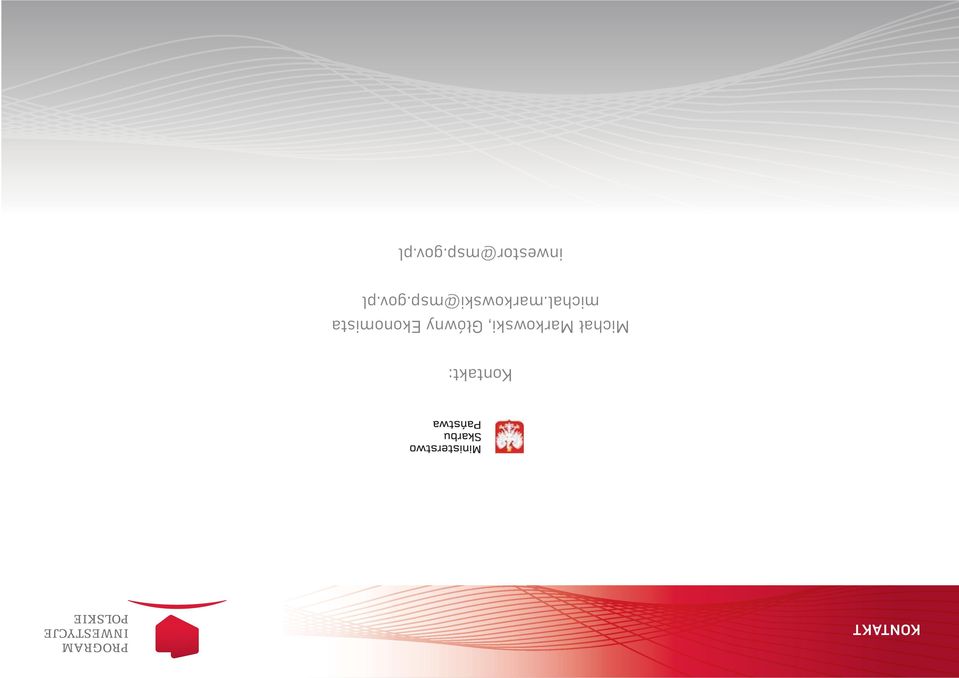 KONTAKT

PROGRAM
INWESTYCJE
POLSKIE

Ministerstwo
Skarbu
Państwa

Kontakt:

Michał Markowski, Główny Ekonomista
michal.markowski@msp.gov.pl

inwestor@msp.gov.pl